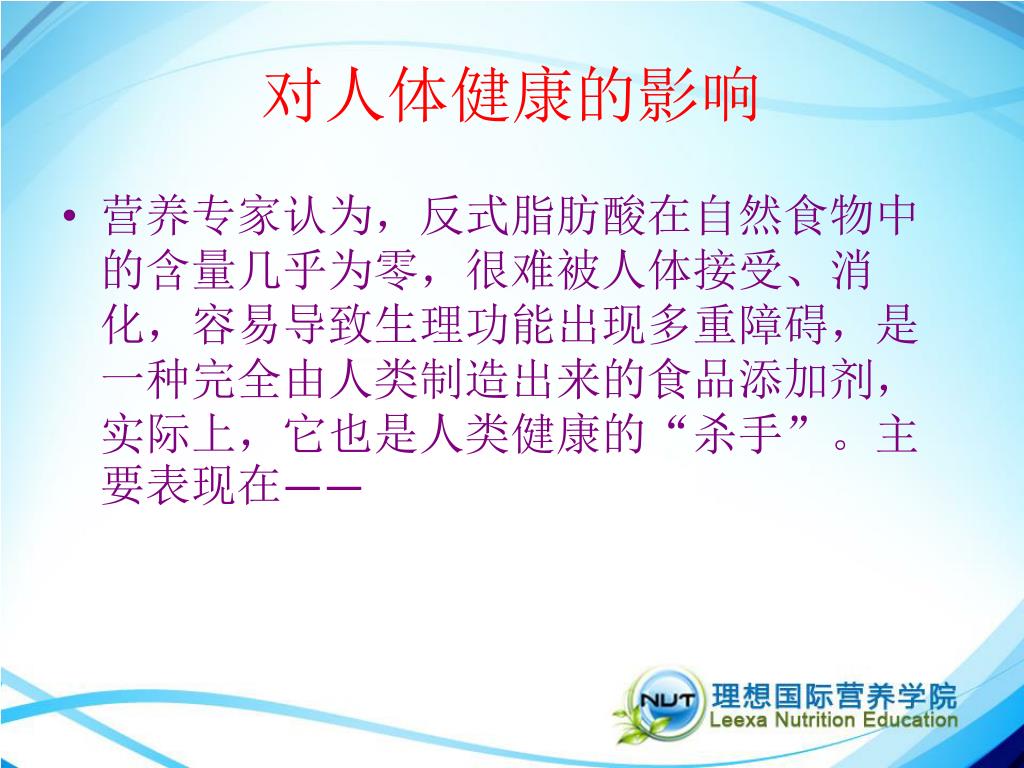 对人体健康的影响

• 营养专家认为，反式脂肪酸在自然食物中的含量几乎为零，很难被人体接受、消化，容易导致生理功能出现多重障碍，是一种完全由人类制造出来的食品添加剂，实际上，它也是人类健康的“杀手”。主要表现在——

NUT 理想国际营养学院
Leexa Nutrition Education